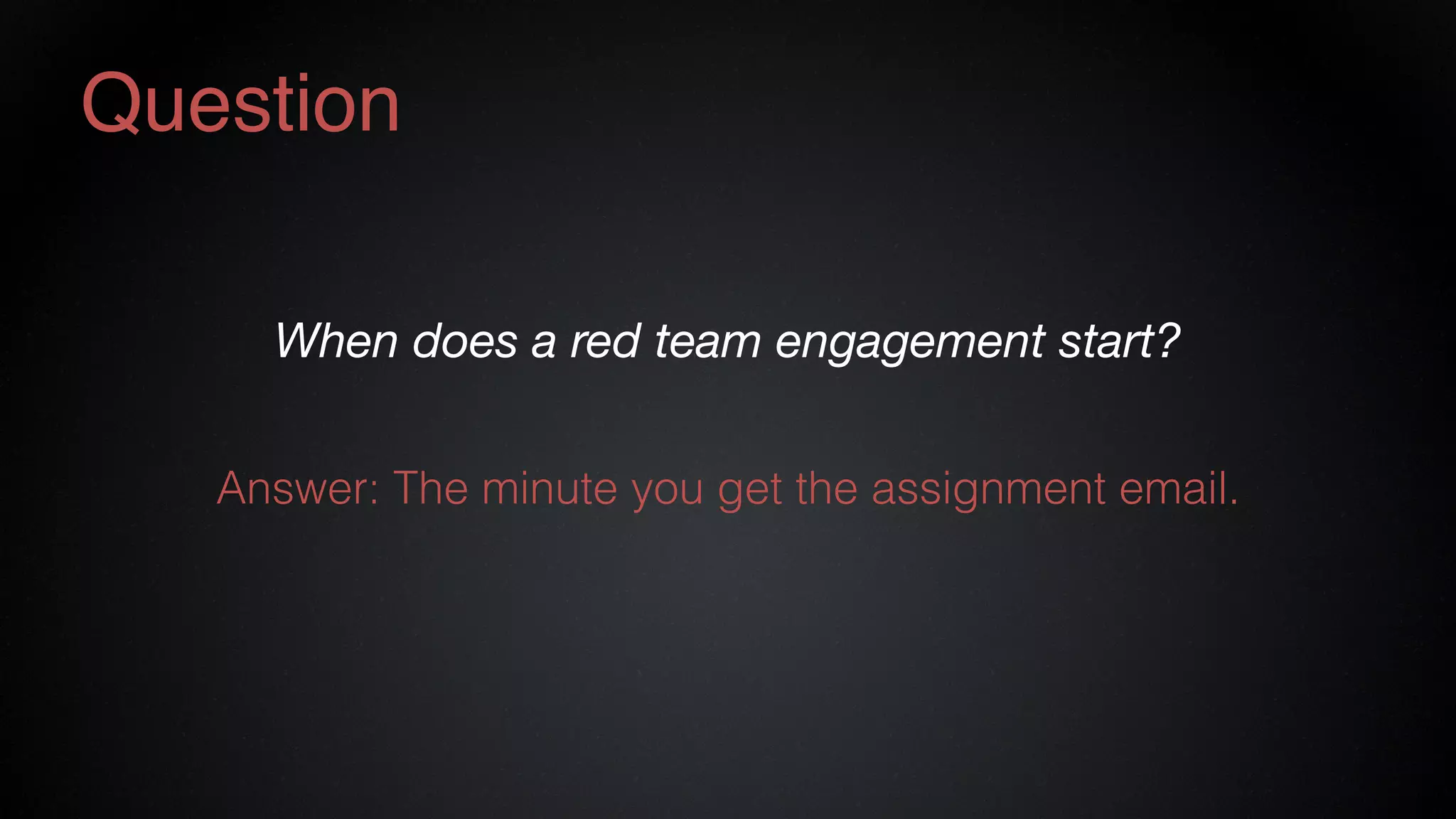 Question

When does a red team engagement start?

Answer: The minute you get the assignment email.